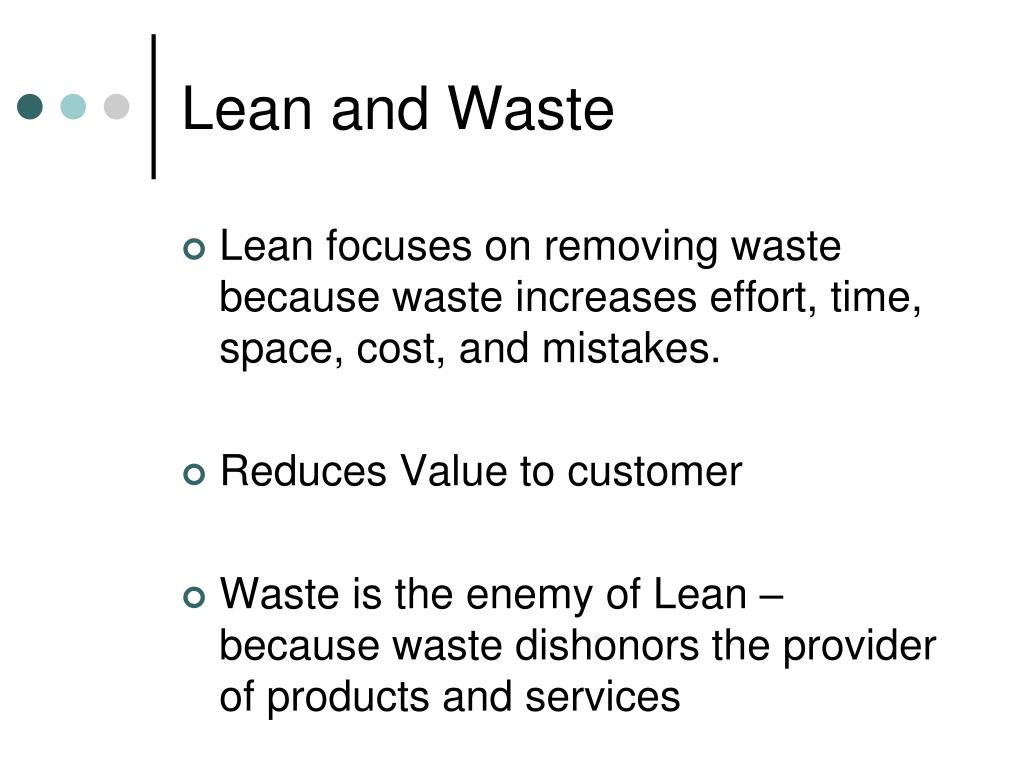 Lean and Waste

Lean focuses on removing waste because waste increases effort, time, space, cost, and mistakes.

Reduces Value to customer

Waste is the enemy of Lean – because waste dishonors the provider of products and services